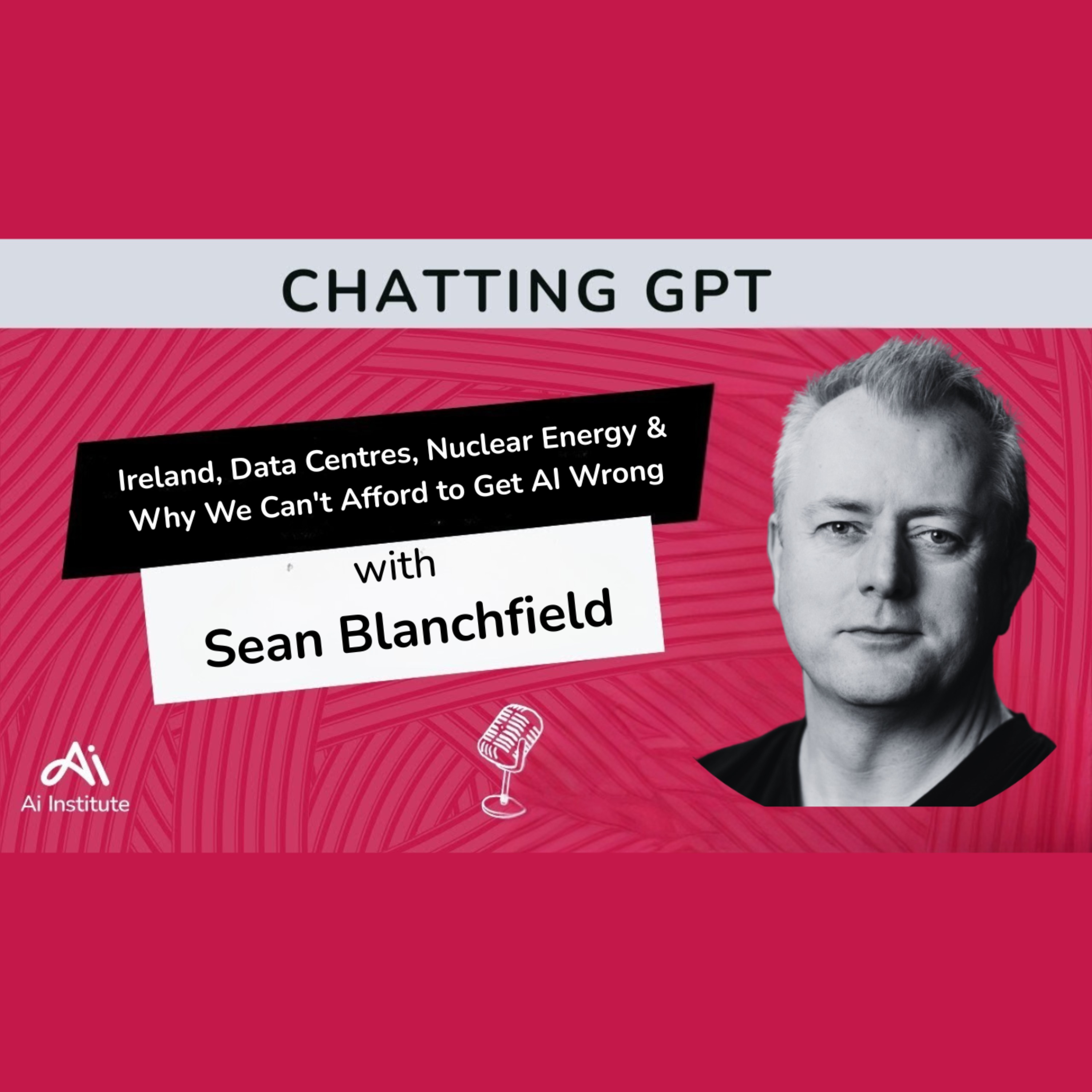 CHATTING GPT

Ireland, Data Centres, Nuclear Energy & Why We Can't Afford to Get AI Wrong

with
Sean Blanchfield

Ai
Ai Institute